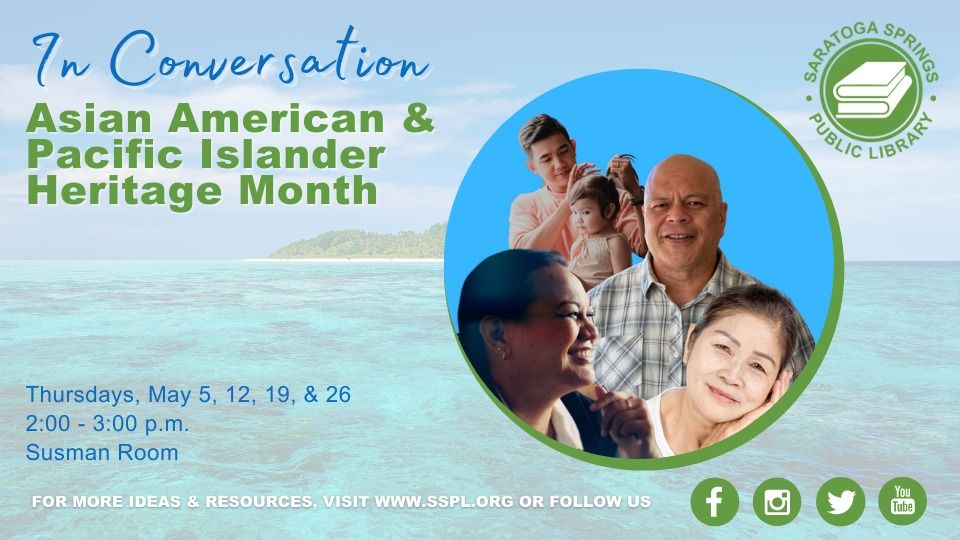 In Conversation

Asian American & Pacific Islander Heritage Month

SARATOGA SPRINGS PUBLIC LIBRARY

Thursdays, May 5, 12, 19, & 26
2:00 - 3:00 p.m.
Susman Room

FOR MORE IDEAS & RESOURCES, VISIT WWW.SSPL.ORG OR FOLLOW US

You Tube